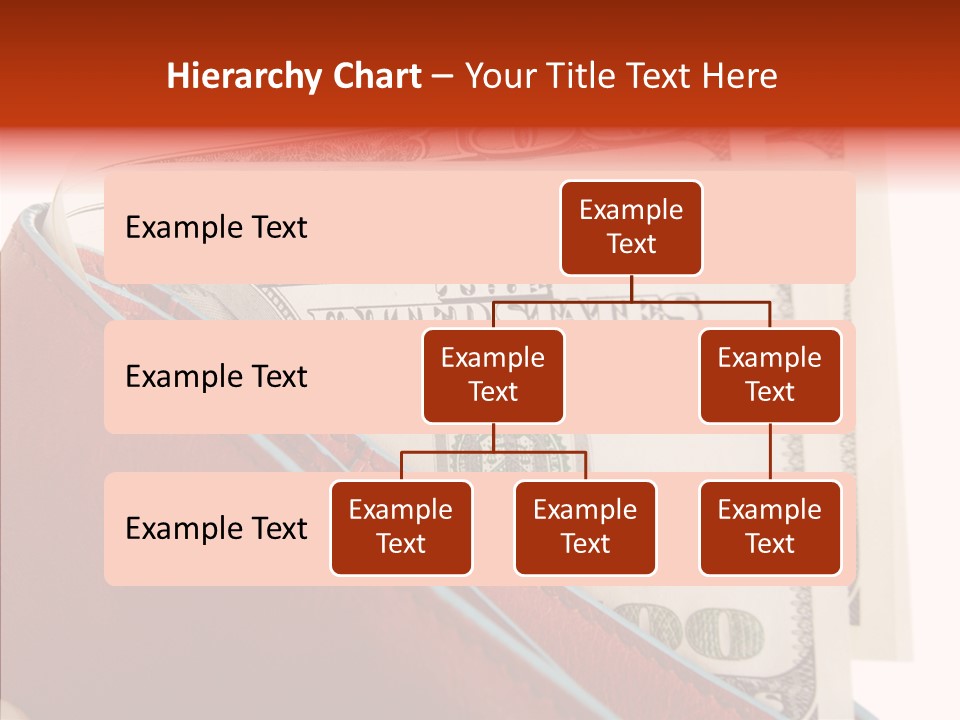 Hierarchy Chart – Your Title Text Here

Example Text

Example Text

Example Text

Example Text

Example Text

Example Text

Example Text

Example Text

Example Text